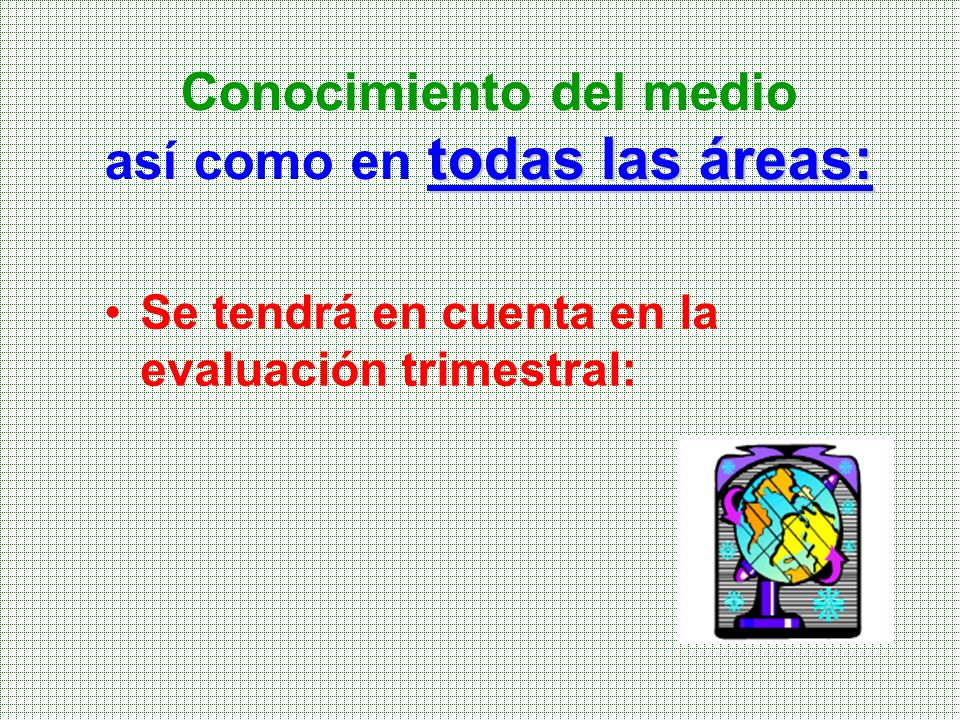 Conocimiento del medio
así como en todas las áreas:

• Se tendrá en cuenta en la evaluación trimestral: